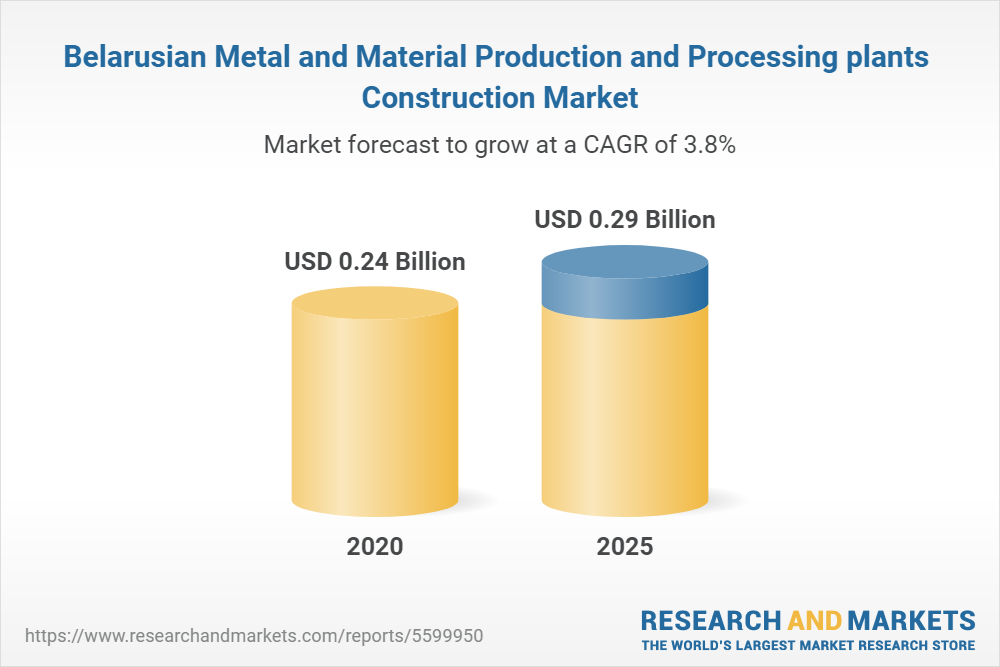 Belarusian Metal and Material Production and Processing plants Construction Market

Market forecast to grow at a CAGR of 3.8%

USD 0.24 Billion

USD 0.29 Billion

2020

2025

https://www.researchandmarkets.com/reports/5599950

RESEARCH AND MARKETS
THE WORLD'S LARGEST MARKET RESEARCH STORE